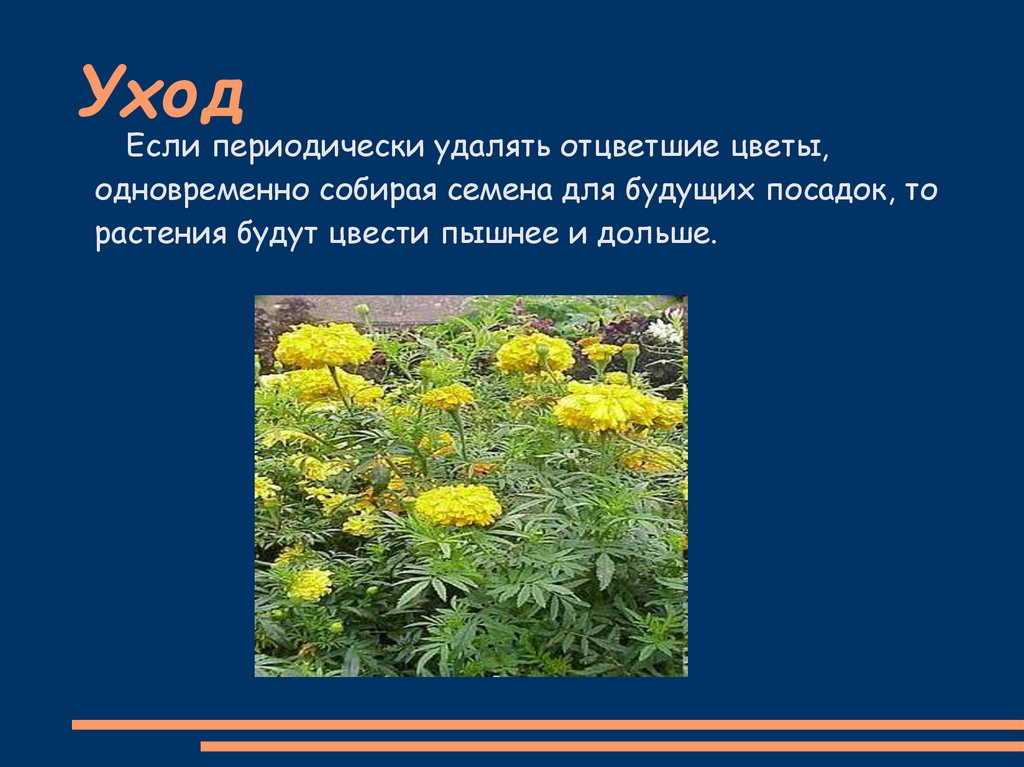 Уход

Если периодически удалять отцветшие цветы, одновременно собирая семена для будущих посадок, то растения будут цвести пышнее и дольше.